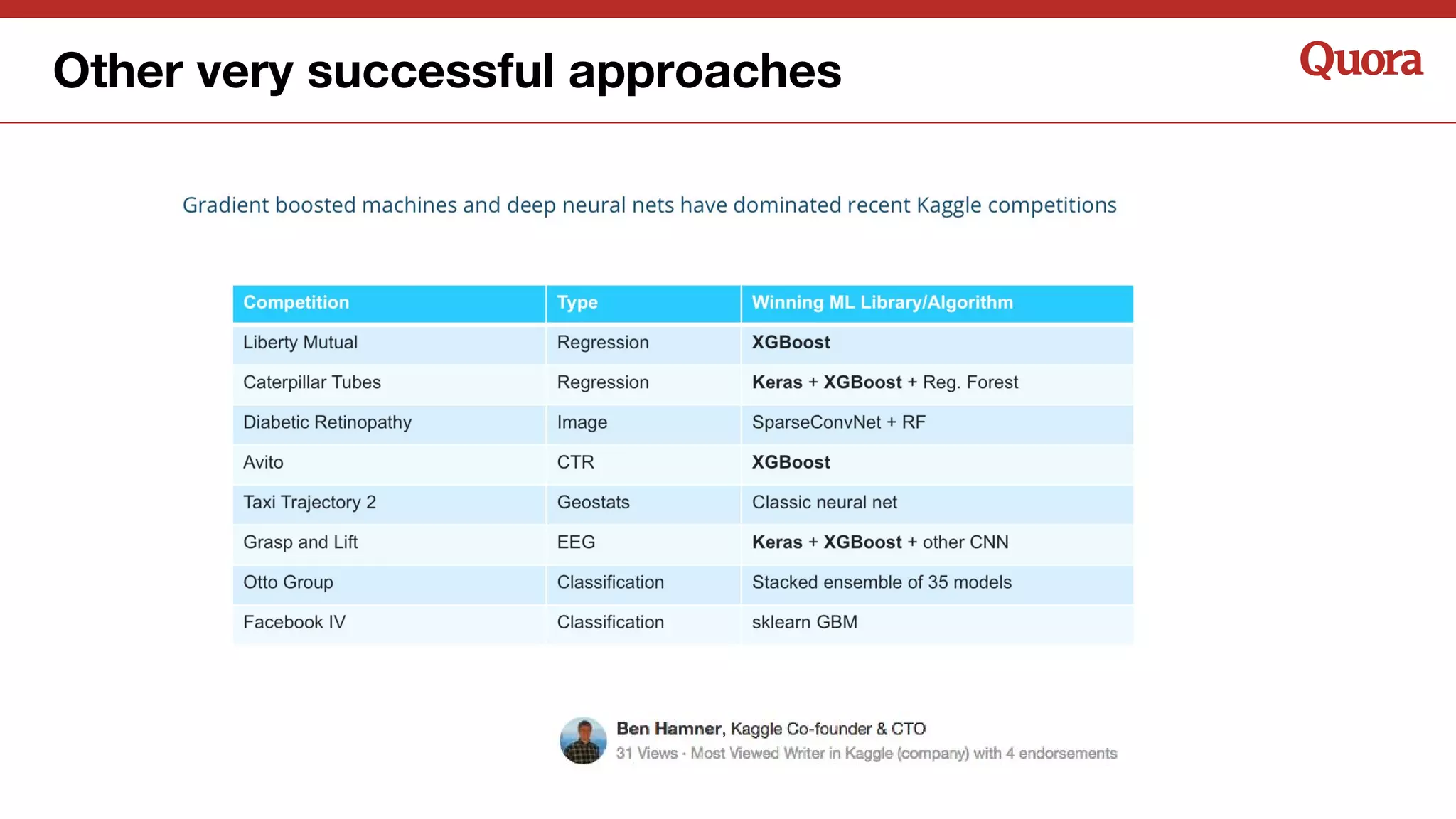 Other very successful approaches

Quora

Gradient boosted machines and deep neural nets have dominated recent Kaggle competitions

| Competition | Type | Winning ML Library/Algorithm |
|---|---|---|
| Liberty Mutual | Regression | **XGBoost** |
| Caterpillar Tubes | Regression | **Keras** + **XGBoost** + Reg. Forest |
| Diabetic Retinopathy | Image | SparseConvNet + RF |
| Avito | CTR | **XGBoost** |
| Taxi Trajectory 2 | Geostats | Classic neural net |
| Grasp and Lift | EEG | **Keras** + **XGBoost** + other CNN |
| Otto Group | Classification | Stacked ensemble of 35 models |
| Facebook IV | Classification | sklearn GBM |

Ben Hamner, Kaggle Co-founder & CTO
31 Views · Most Viewed Writer in Kaggle (company) with 4 endorsements